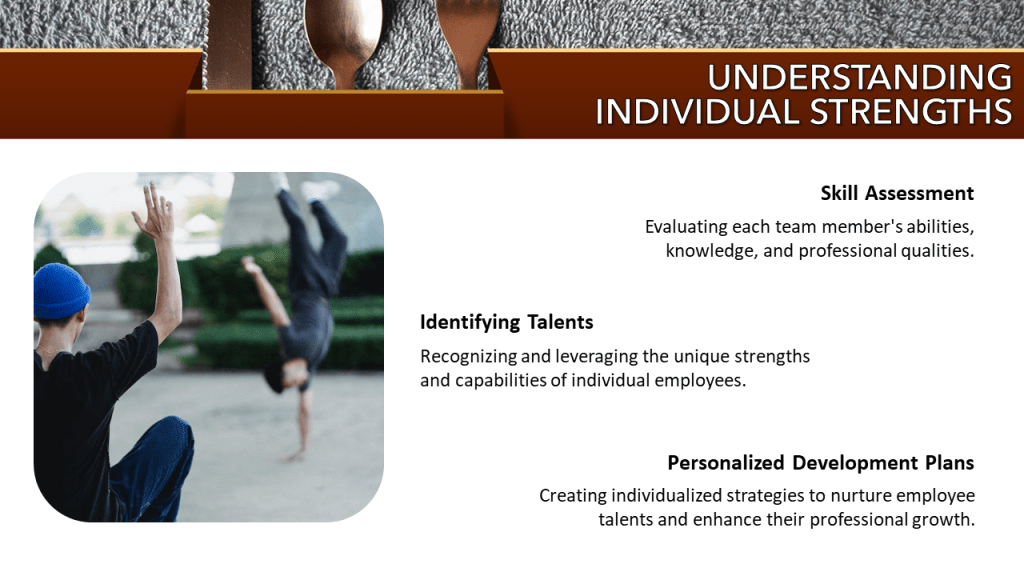 UNDERSTANDING INDIVIDUAL STRENGTHS

Skill Assessment

Evaluating each team member's abilities, knowledge, and professional qualities.

Identifying Talents

Recognizing and leveraging the unique strengths and capabilities of individual employees.

Personalized Development Plans

Creating individualized strategies to nurture employee talents and enhance their professional growth.